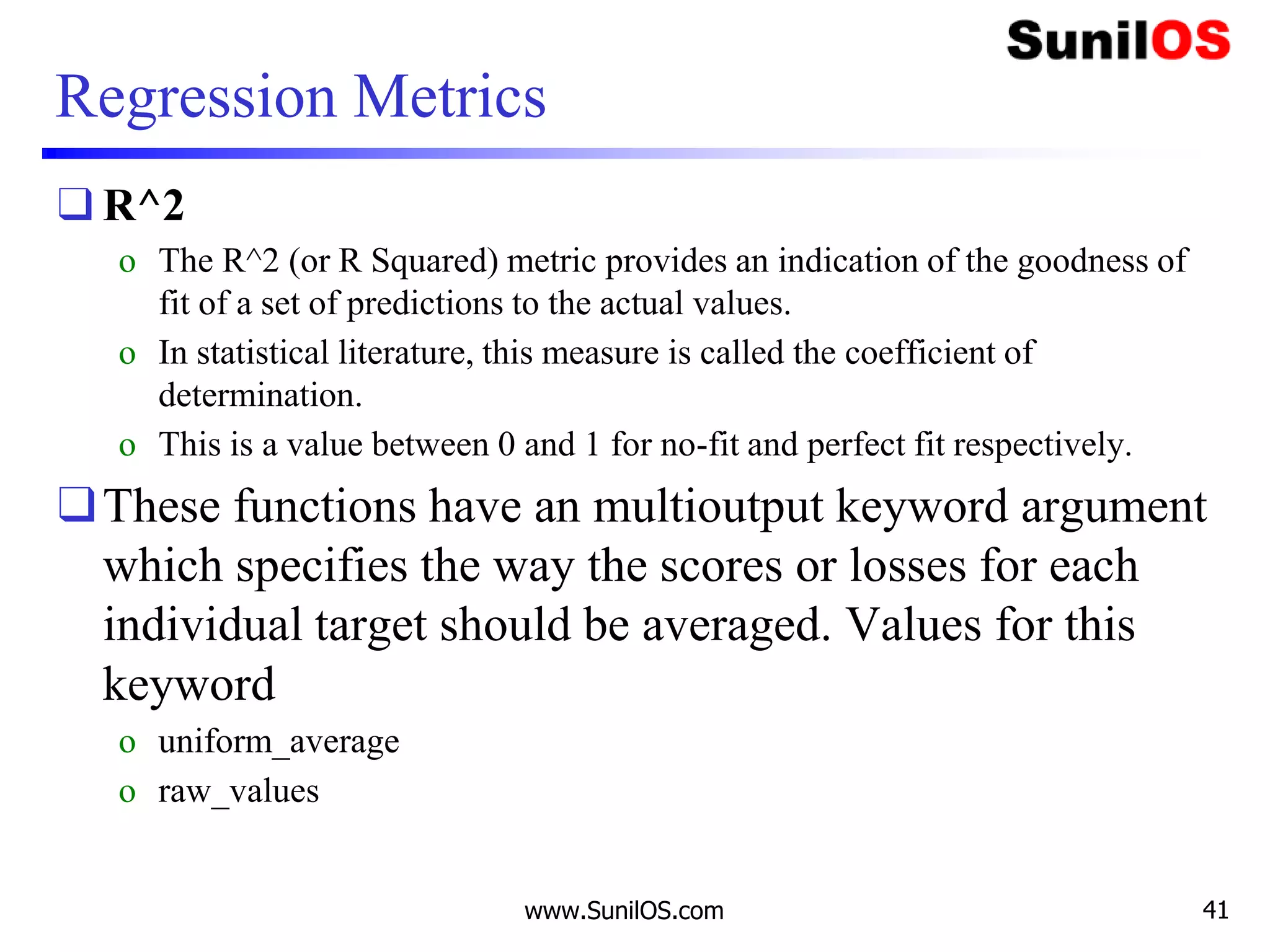 SunilOS

Regression Metrics

❑ R^2

o The R^2 (or R Squared) metric provides an indication of the goodness of fit of a set of predictions to the actual values.

o In statistical literature, this measure is called the coefficient of determination.

o This is a value between 0 and 1 for no-fit and perfect fit respectively.

❑ These functions have an multioutput keyword argument which specifies the way the scores or losses for each individual target should be averaged. Values for this keyword

o uniform_average

o raw_values

www.SunilOS.com

41